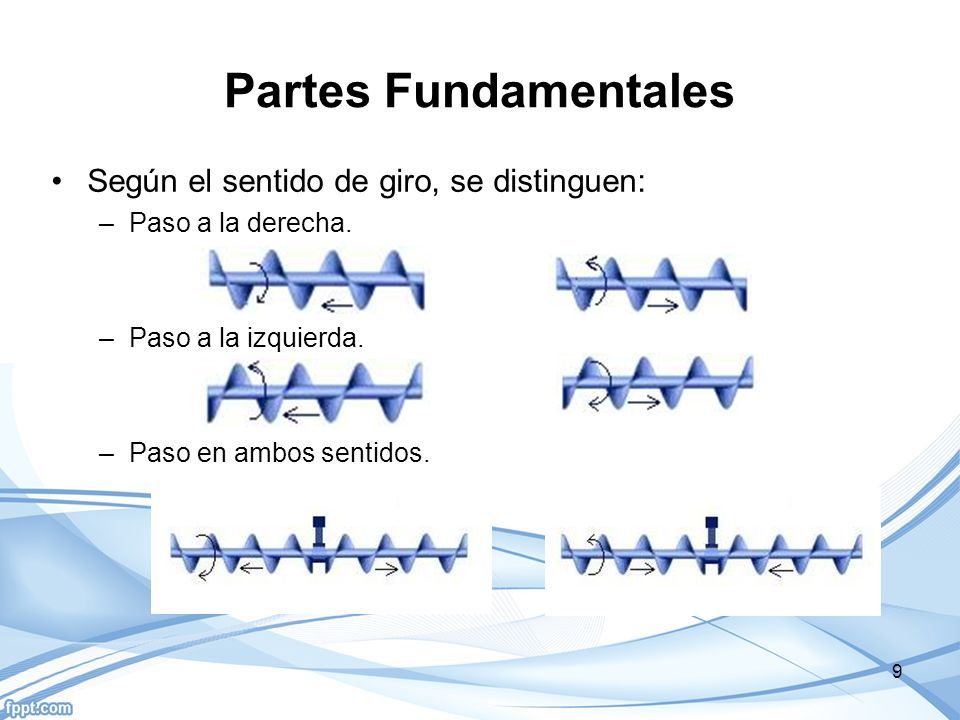 Partes Fundamentales

• Según el sentido de giro, se distinguen:

– Paso a la derecha.

– Paso a la izquierda.

– Paso en ambos sentidos.

9

fppt.com